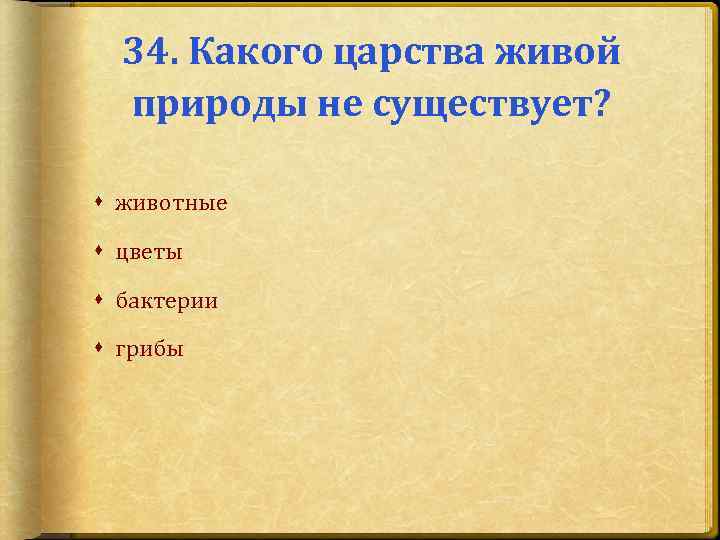 34. Какого царства живой природы не существует?

- животные
- цветы
- бактерии
- грибы